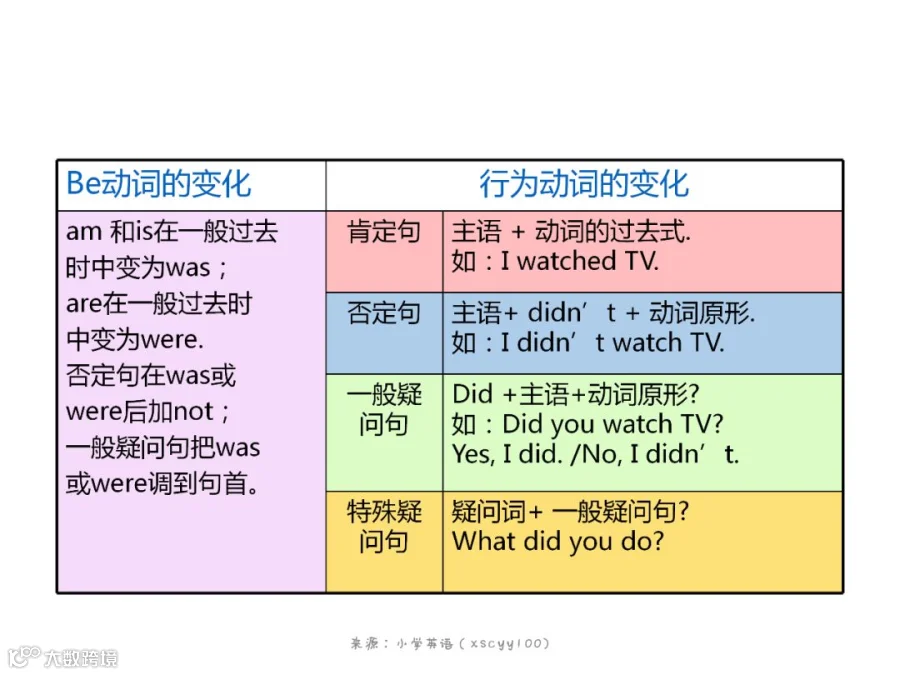 | Be动词的变化 | 行为动词的变化 | |
|---|---|---|
| am 和is在一般过去时中变为was；are在一般过去时中变为were. 否定句在was或were后加not；一般疑问句把was或were调到句首。 | 肯定句 | 主语 + 动词的过去式. 如：I watched TV. |
| | 否定句 | 主语+ didn’t + 动词原形. 如：I didn’t watch TV. |
| | 一般疑问句 | Did +主语+动词原形? 如：Did you watch TV? Yes, I did. /No, I didn’t. |
| | 特殊疑问句 | 疑问词+ 一般疑问句? What did you do? |

来源：小学英语（xscyy100）

大数跨境